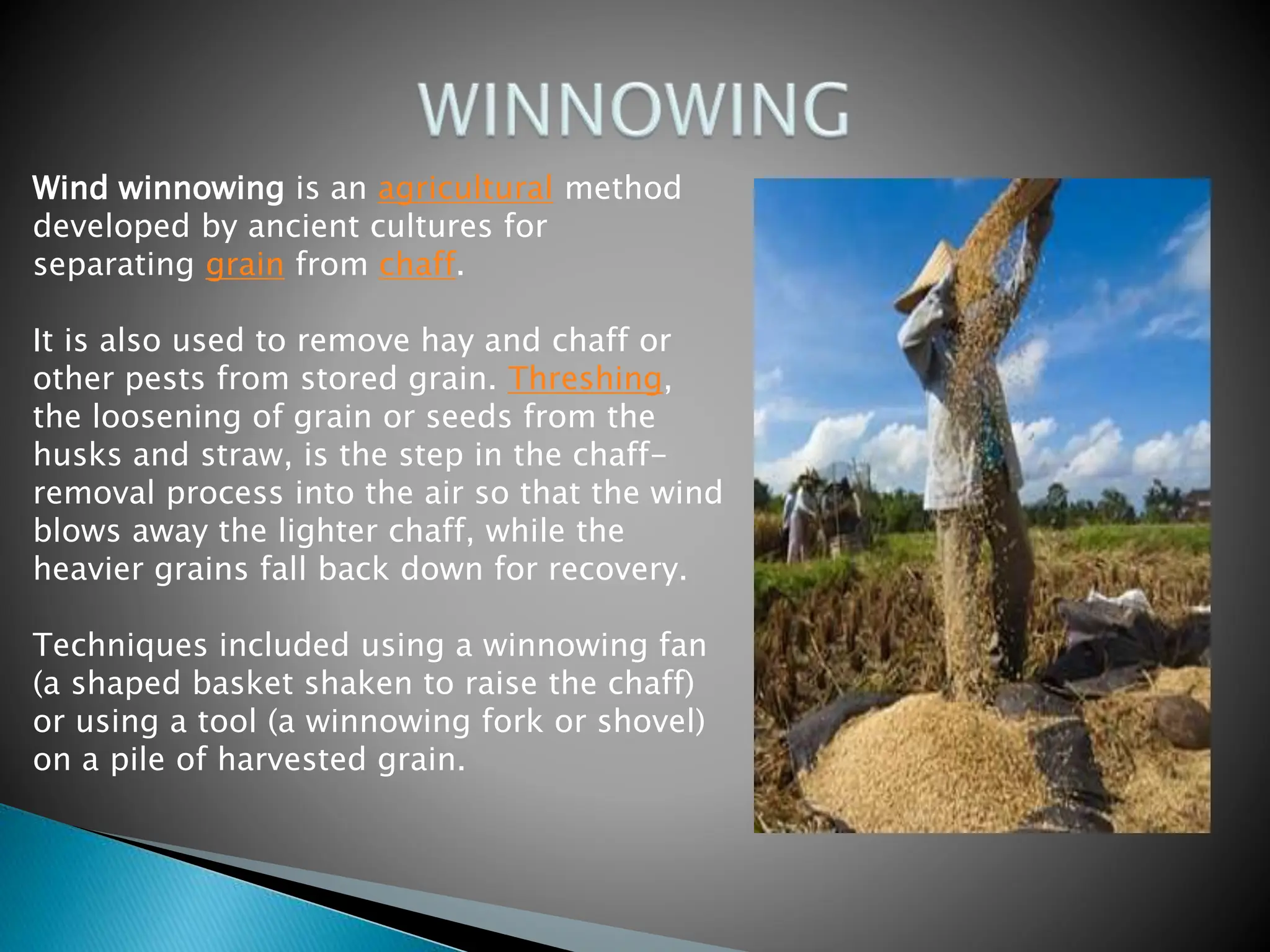 WINNOWING

Wind winnowing is an agricultural method developed by ancient cultures for separating grain from chaff.

It is also used to remove hay and chaff or other pests from stored grain. Threshing, the loosening of grain or seeds from the husks and straw, is the step in the chaff-removal process into the air so that the wind blows away the lighter chaff, while the heavier grains fall back down for recovery.

Techniques included using a winnowing fan (a shaped basket shaken to raise the chaff) or using a tool (a winnowing fork or shovel) on a pile of harvested grain.